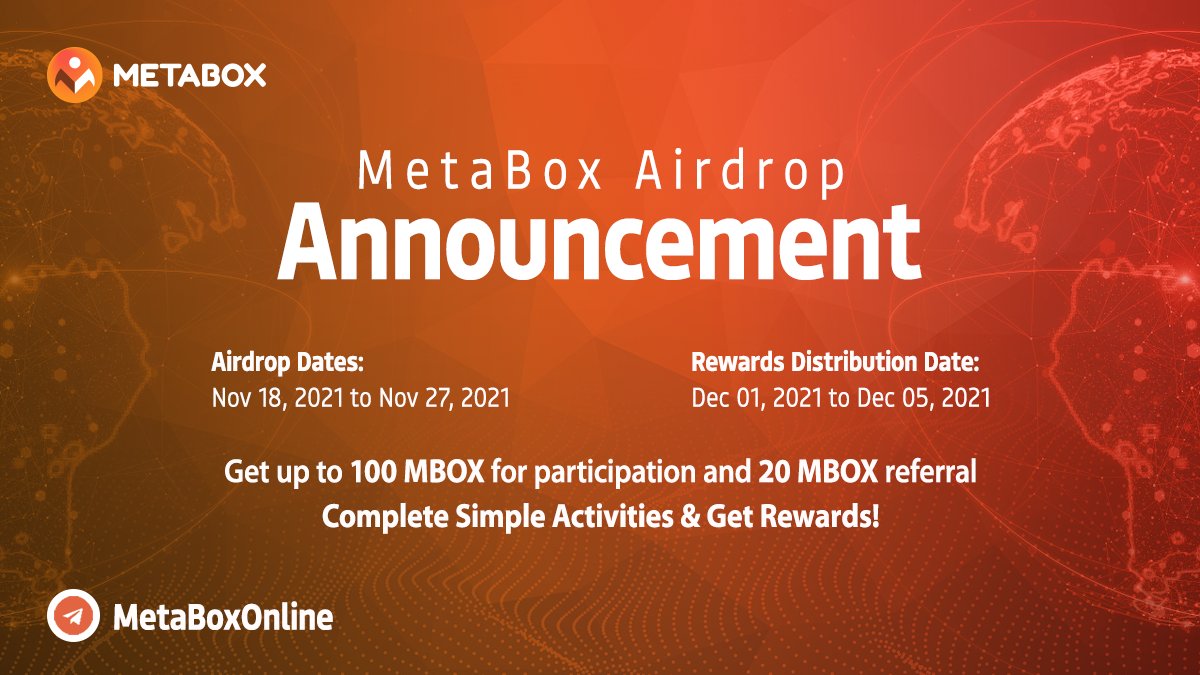 METABOX

MetaBox Airdrop
Announcement

Airdrop Dates:
Nov 18, 2021 to Nov 27, 2021

Rewards Distribution Date:
Dec 01, 2021 to Dec 05, 2021

Get up to 100 MBOX for participation and 20 MBOX referral
Complete Simple Activities & Get Rewards!

MetaBoxOnline